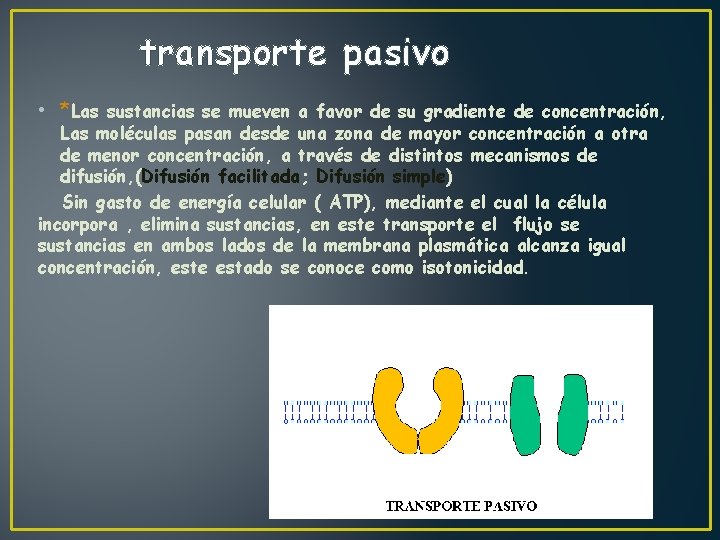 transporte pasivo

• *Las sustancias se mueven a favor de su gradiente de concentración, Las moléculas pasan desde una zona de mayor concentración a otra de menor concentración, a través de distintos mecanismos de difusión,(Difusión facilitada; Difusión simple)

Sin gasto de energía celular ( ATP), mediante el cual la célula incorpora , elimina sustancias, en este transporte el flujo se sustancias en ambos lados de la membrana plasmática alcanza igual concentración, este estado se conoce como isotonicidad.

TRANSPORTE PASIVO